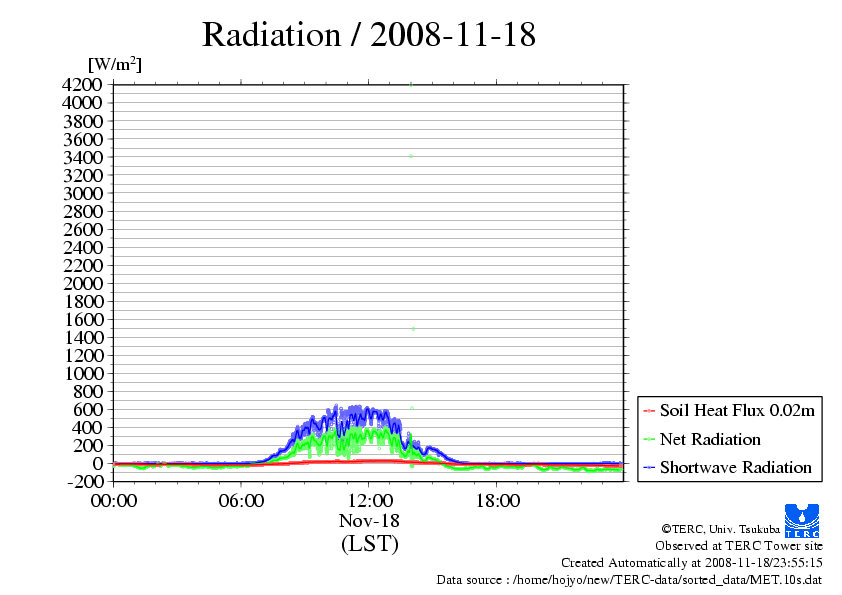 Radiation / 2008-11-18

[W/m$^2$]

4200
4000
3800
3600
3400
3200
3000
2800
2600
2400
2200
2000
1800
1600
1400
1200
1000
800
600
400
200
0
-200

00:00
06:00
12:00
18:00

Nov-18
(LST)

Soil Heat Flux 0.02m
Net Radiation
Shortwave Radiation

TERC

©TERC, Univ. Tsukuba
Observed at TERC Tower site
Created Automatically at 2008-11-18/23:55:15
Data source : /home/hojyo/new/TERC-data/sorted_data/MET.10s.dat